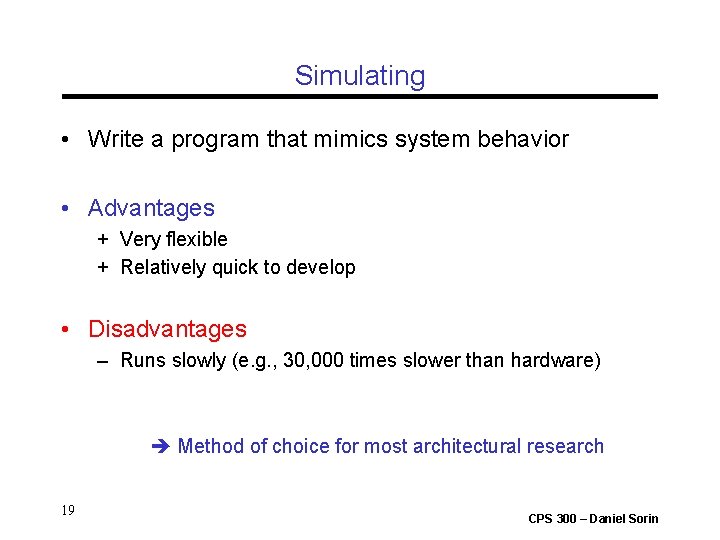 Simulating

• Write a program that mimics system behavior

• Advantages
+ Very flexible
+ Relatively quick to develop

• Disadvantages
– Runs slowly (e.g., 30,000 times slower than hardware)

➔ Method of choice for most architectural research

19

CPS 300 – Daniel Sorin